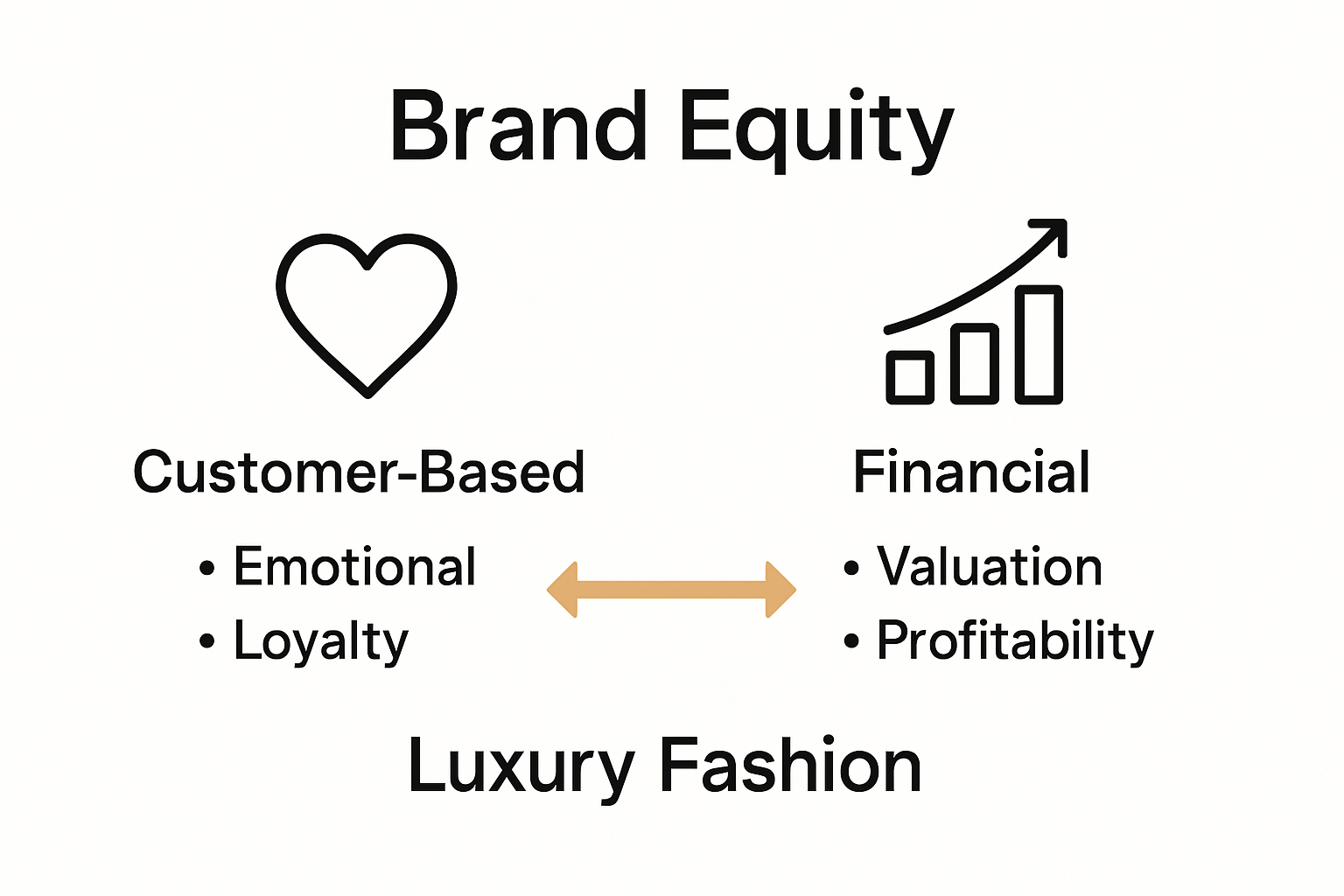 Brand Equity

Customer-Based

• Emotional
• Loyalty

Financial

• Valuation
• Profitability

Luxury Fashion